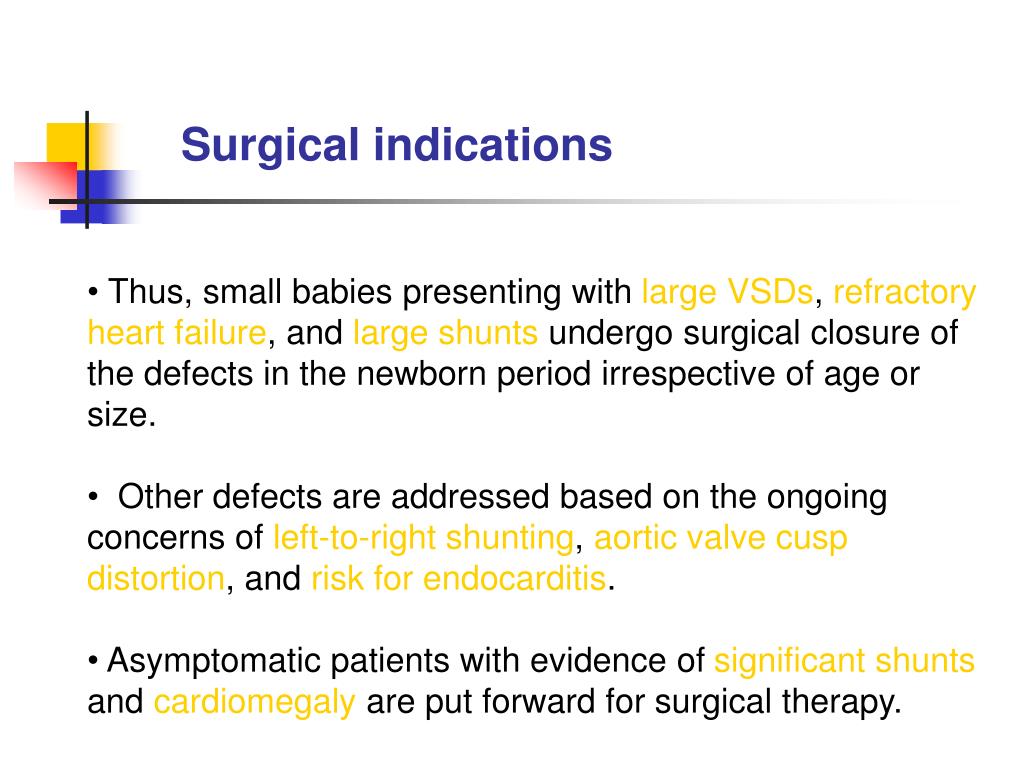 Surgical indications

• Thus, small babies presenting with large VSDs, refractory heart failure, and large shunts undergo surgical closure of the defects in the newborn period irrespective of age or size.

• Other defects are addressed based on the ongoing concerns of left-to-right shunting, aortic valve cusp distortion, and risk for endocarditis.

• Asymptomatic patients with evidence of significant shunts and cardiomegaly are put forward for surgical therapy.